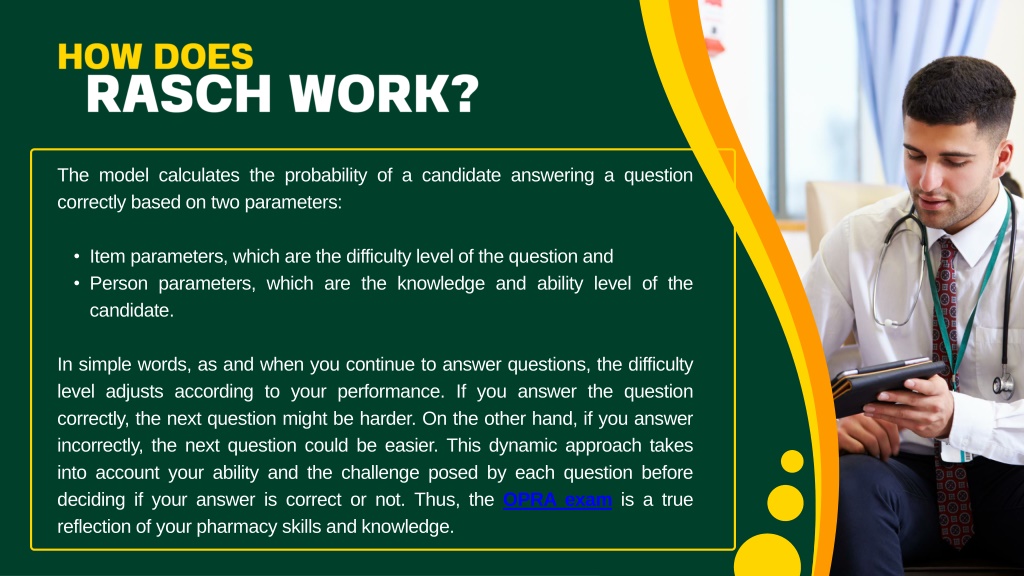 HOW DOES
RASCH WORK?

The model calculates the probability of a candidate answering a question correctly based on two parameters:

• Item parameters, which are the difficulty level of the question and
• Person parameters, which are the knowledge and ability level of the candidate.

In simple words, as and when you continue to answer questions, the difficulty level adjusts according to your performance. If you answer the question correctly, the next question might be harder. On the other hand, if you answer incorrectly, the next question could be easier. This dynamic approach takes into account your ability and the challenge posed by each question before deciding if your answer is correct or not. Thus, the OPRA exam is a true reflection of your pharmacy skills and knowledge.